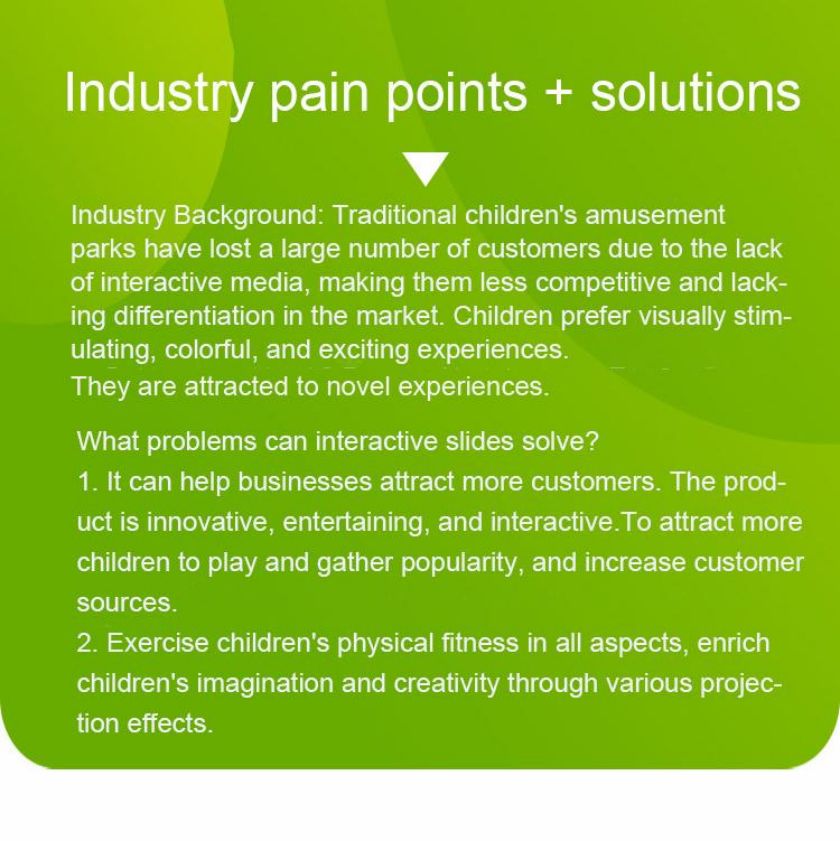 Industry pain points + solutions

Industry Background: Traditional children's amusement parks have lost a large number of customers due to the lack of interactive media, making them less competitive and lacking differentiation in the market. Children prefer visually stimulating, colorful, and exciting experiences.
They are attracted to novel experiences.

What problems can interactive slides solve?
1. It can help businesses attract more customers. The product is innovative, entertaining, and interactive.To attract more children to play and gather popularity, and increase customer sources.
2. Exercise children's physical fitness in all aspects, enrich children's imagination and creativity through various projection effects.